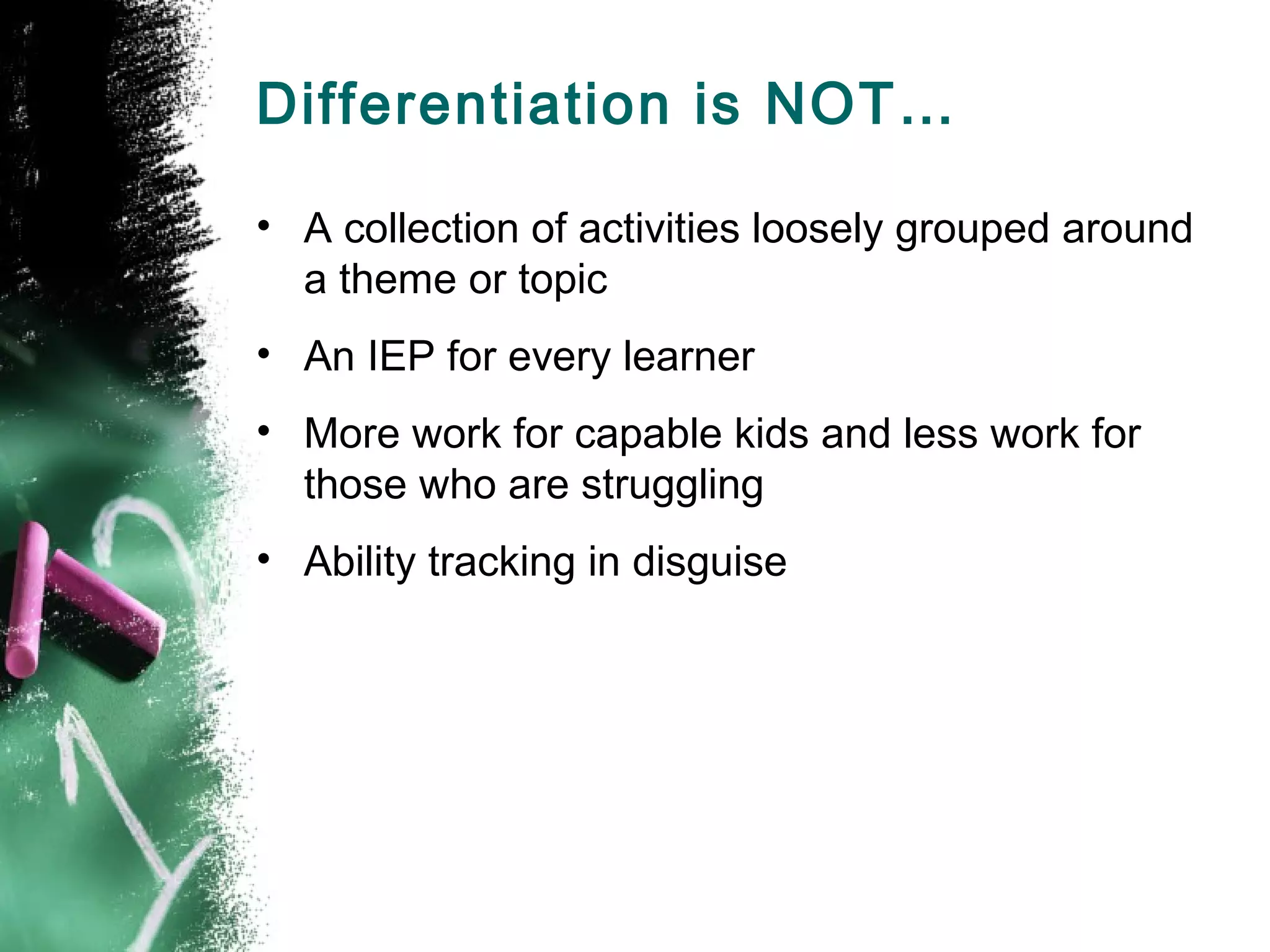 Differentiation is NOT…

• A collection of activities loosely grouped around a theme or topic

• An IEP for every learner

• More work for capable kids and less work for those who are struggling

• Ability tracking in disguise